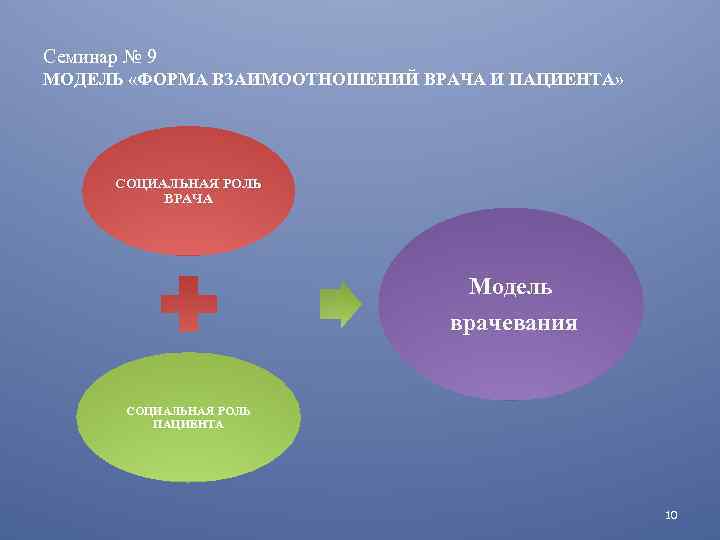 Семинар № 9
МОДЕЛЬ «ФОРМА ВЗАИМООТНОШЕНИЙ ВРАЧА И ПАЦИЕНТА»

СОЦИАЛЬНАЯ РОЛЬ ВРАЧА

СОЦИАЛЬНАЯ РОЛЬ ПАЦИЕНТА

Модель врачевания

10